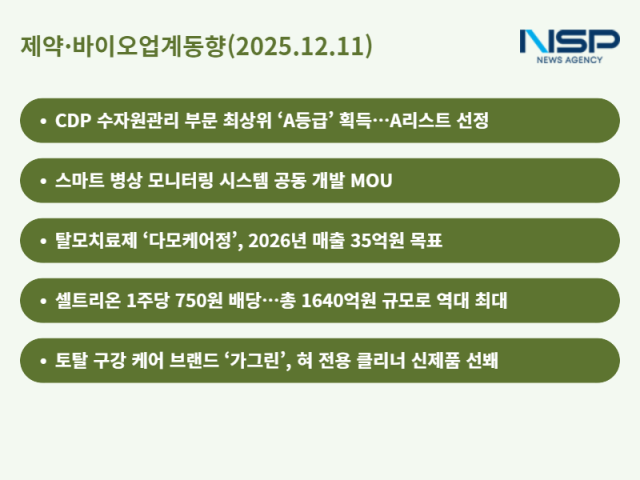 제약·바이오업계동향(2025.12.11)

NSP
NEWS AGENCY

• CDP 수자원관리 부문 최상위 ‘A등급’ 획득…A리스트 선정

• 스마트 병상 모니터링 시스템 공동 개발 MOU

• 탈모치료제 ‘다모케어정’, 2026년 매출 35억원 목표

• 셀트리온 1주당 750원 배당…총 1640억원 규모로 역대 최대

• 토탈 구강 케어 브랜드 ‘가그린’, 혀 전용 클리너 신제품 선봬